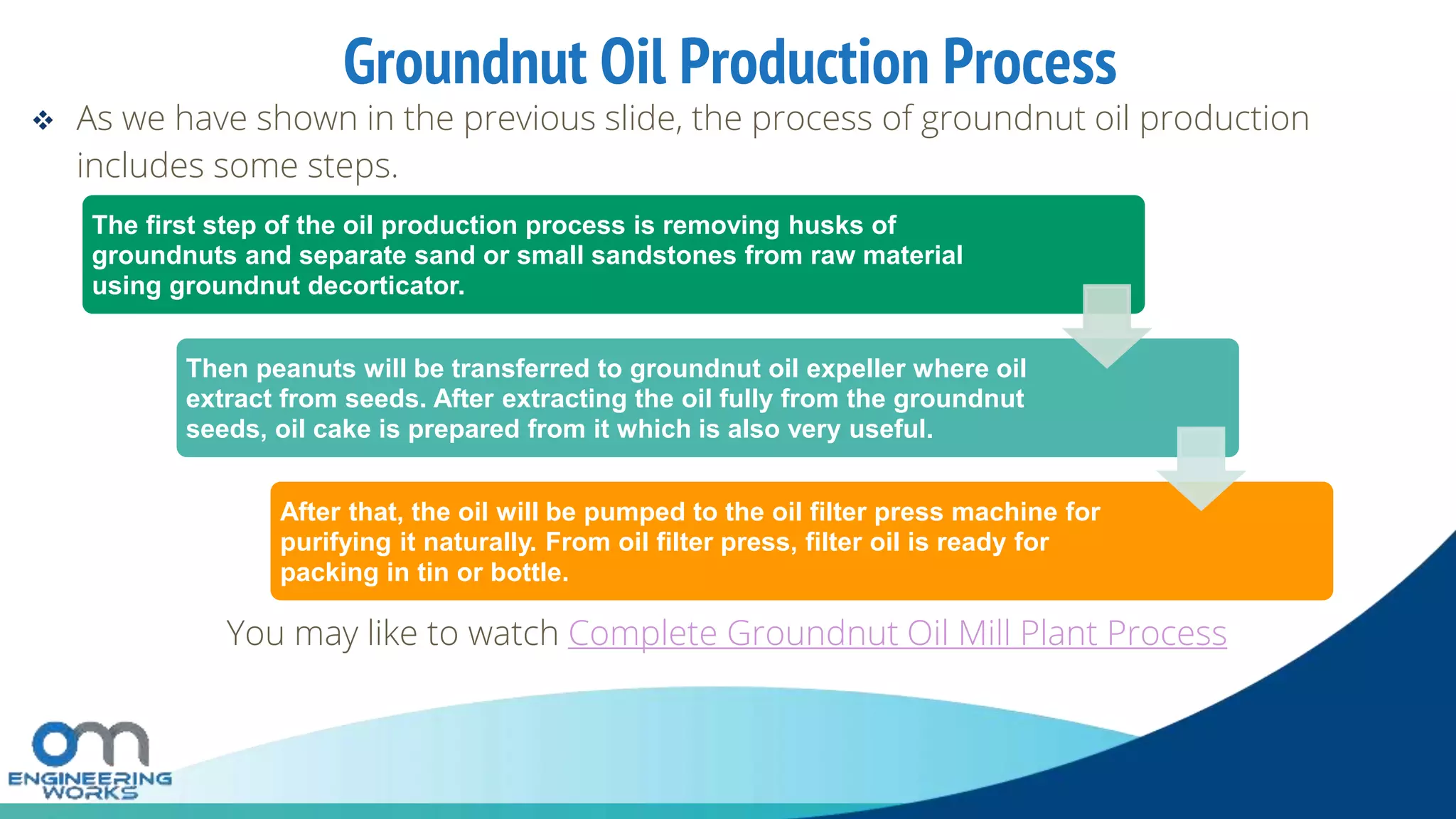 Groundnut Oil Production Process

❖ As we have shown in the previous slide, the process of groundnut oil production includes some steps.

The first step of the oil production process is removing husks of groundnuts and separate sand or small sandstones from raw material using groundnut decorticator.

Then peanuts will be transferred to groundnut oil expeller where oil extract from seeds. After extracting the oil fully from the groundnut seeds, oil cake is prepared from it which is also very useful.

After that, the oil will be pumped to the oil filter press machine for purifying it naturally. From oil filter press, filter oil is ready for packing in tin or bottle.

You may like to watch Complete Groundnut Oil Mill Plant Process

om
ENGINEERING
WORKS